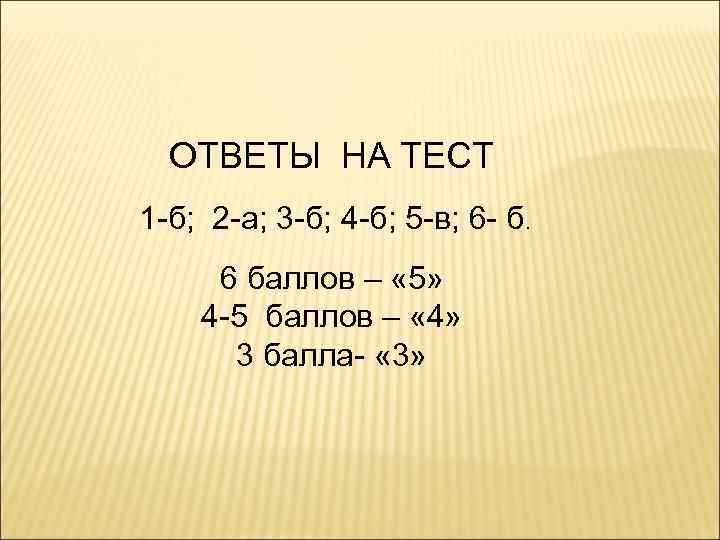 ОТВЕТЫ НА ТЕСТ

1-б; 2-а; 3-б; 4-б; 5-в; 6- б.

6 баллов – «5»
4-5 баллов – «4»
3 балла- «3»